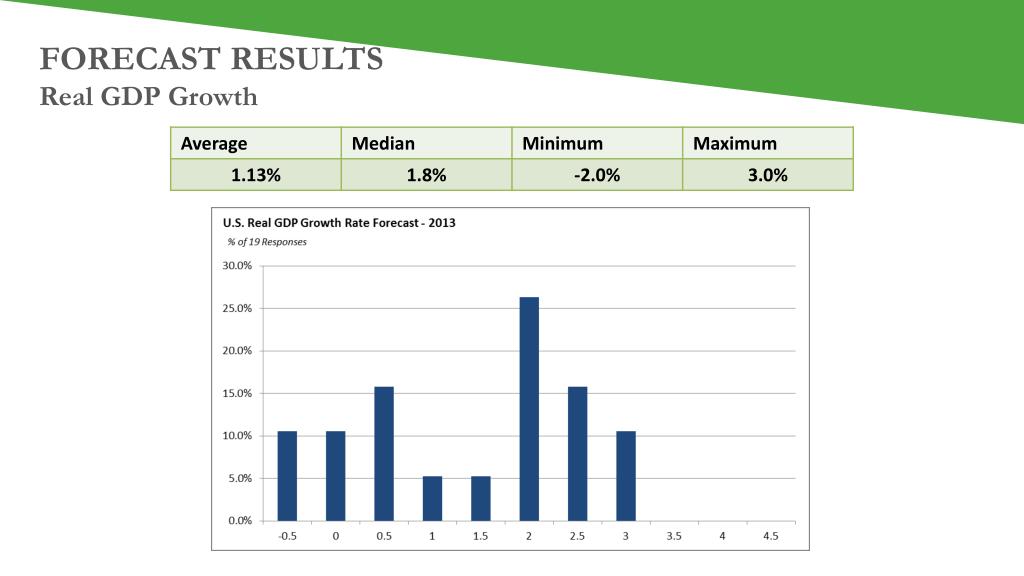 FORECAST RESULTS
Real GDP Growth

| Average | Median | Minimum | Maximum |
|---|---|---|---|
| 1.13% | 1.8% | -2.0% | 3.0% |

U.S. Real GDP Growth Rate Forecast - 2013
% of 19 Responses

30.0%
25.0%
20.0%
15.0%
10.0%
5.0%
0.0%

-0.5 0 0.5 1 1.5 2 2.5 3 3.5 4 4.5